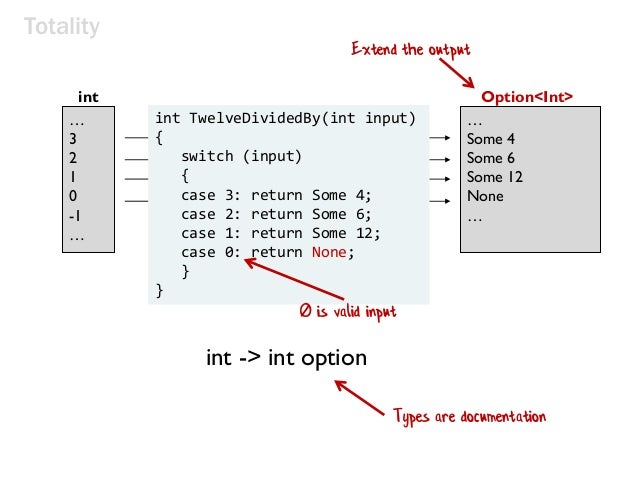 Totality

Extend the output

int

…
3
2
1
0
-1
…

int TwelveDividedBy(int input)
{
switch (input)
{
case 3: return Some 4;
case 2: return Some 6;
case 1: return Some 12;
case 0: return None;
}
}

Option<Int>

…
Some 4
Some 6
Some 12
None
…

0 is valid input

int -> int option

Types are documentation